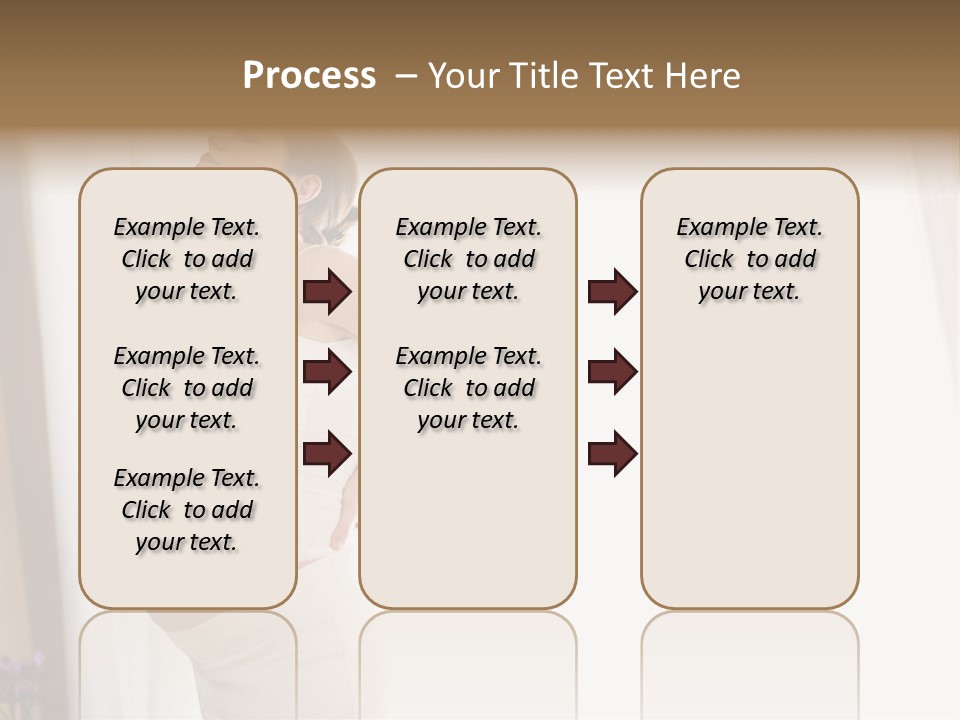 Process – Your Title Text Here

Example Text. Click to add your text.

Example Text. Click to add your text.

Example Text. Click to add your text.

Example Text. Click to add your text.

Example Text. Click to add your text.

Example Text. Click to add your text.